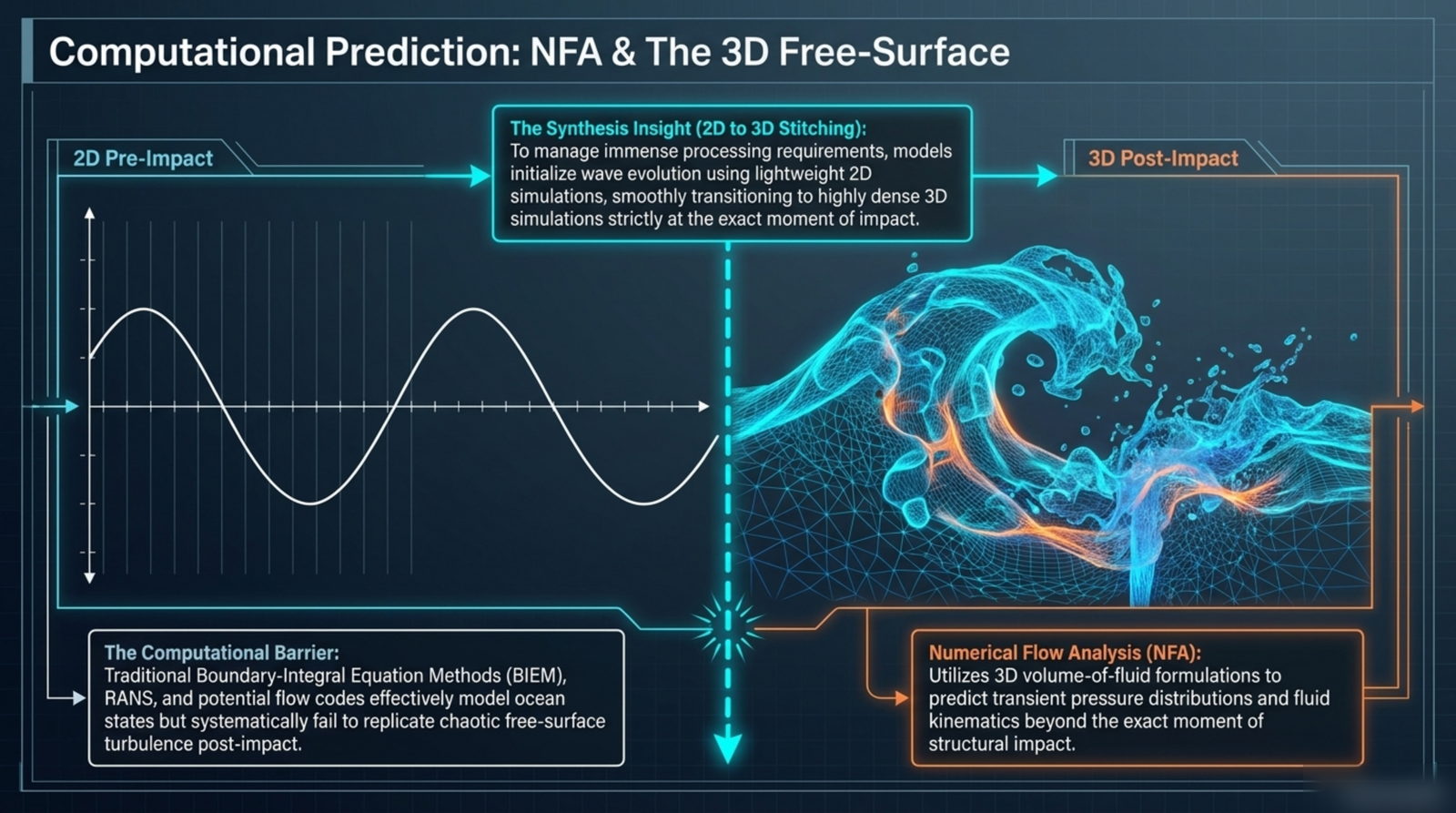 Computational Prediction: NFA & The 3D Free-Surface

2D Pre-Impact

The Synthesis Insight (2D to 3D Stitching):
To manage immense processing requirements, models initialize wave evolution using lightweight 2D simulations, smoothly transitioning to highly dense 3D simulations strictly at the exact moment of impact.

3D Post-Impact

The Computational Barrier:
Traditional Boundary-Integral Equation Methods (BIEM), RANS, and potential flow codes effectively model ocean states but systematically fail to replicate chaotic free-surface turbulence post-impact.

Numerical Flow Analysis (NFA):
Utilizes 3D volume-of-fluid formulations to predict transient pressure distributions and fluid kinematics beyond the exact moment of structural impact.